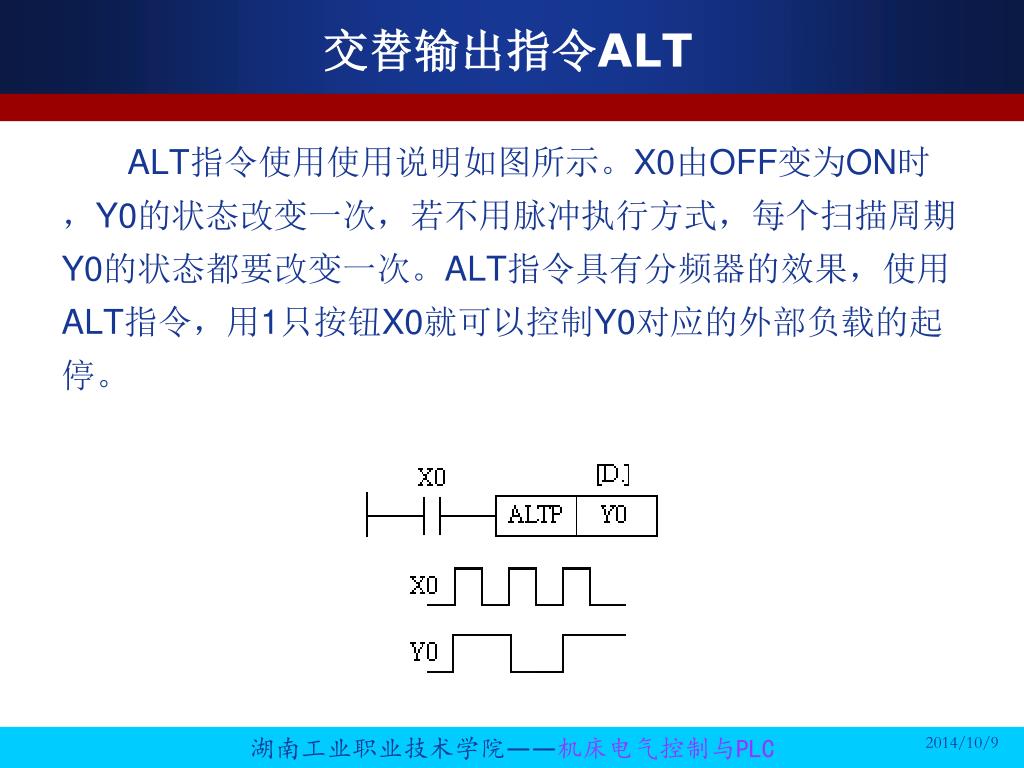 交替输出指令ALT

ALT指令使用使用说明如图所示。X0由OFF变为ON时，Y0的状态改变一次，若不用脉冲执行方式，每个扫描周期Y0的状态都要改变一次。ALT指令具有分频器的效果，使用ALT指令，用1只按钮X0就可以控制Y0对应的外部负载的起停。

X0
[D.]
ALTP
Y0

X0

Y0

湖南工业职业技术学院——机床电气控制与PLC
2014/10/9